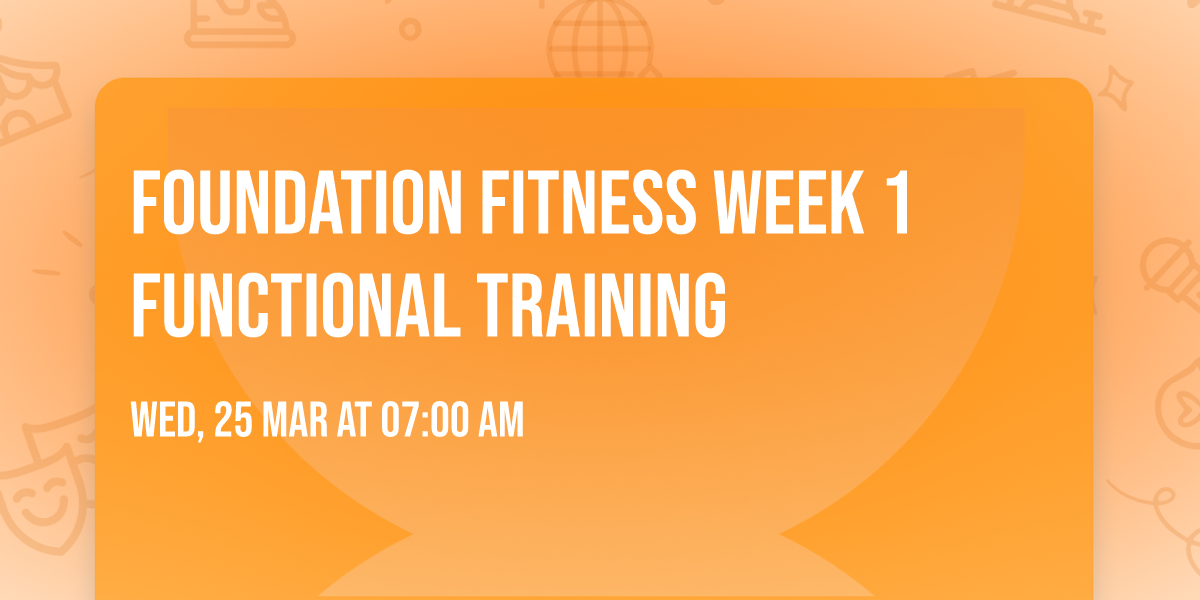 FOUNDATION FITNESS WEEK 1 FUNCTIONAL TRAINING

WED, 25 MAR AT 07:00 AM